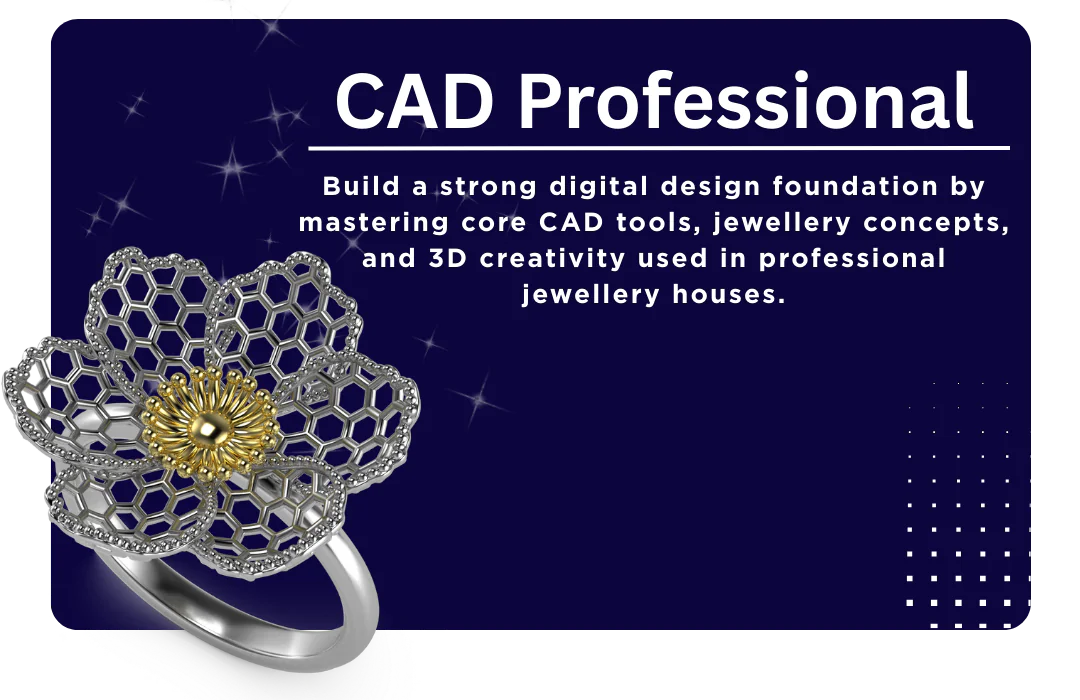 CAD Professional

Build a strong digital design foundation by mastering core CAD tools, jewellery concepts, and 3D creativity used in professional jewellery houses.